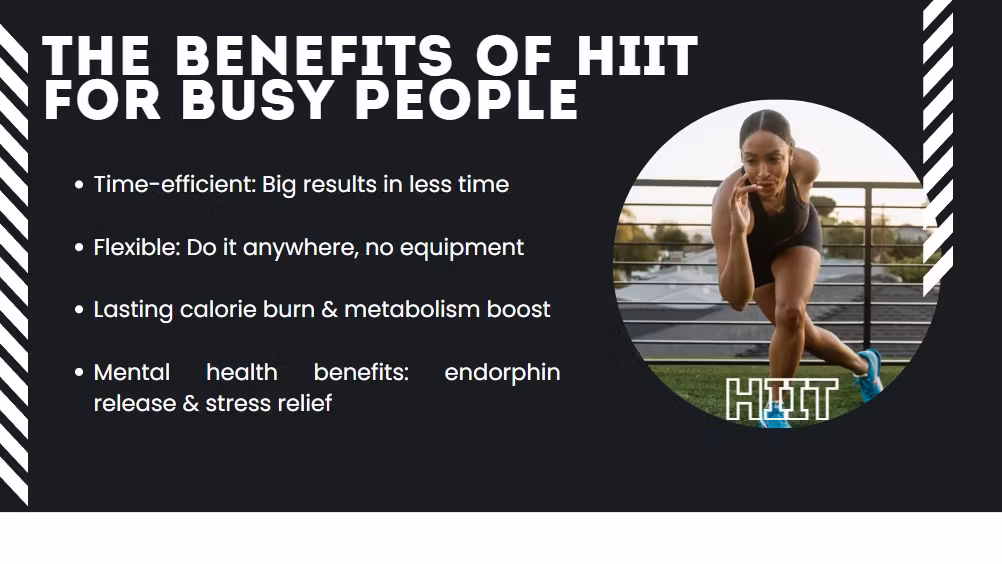 THE BENEFITS OF HIIT FOR BUSY PEOPLE

• Time-efficient: Big results in less time

• Flexible: Do it anywhere, no equipment

• Lasting calorie burn & metabolism boost

• Mental health benefits: endorphin release & stress relief

HIIT